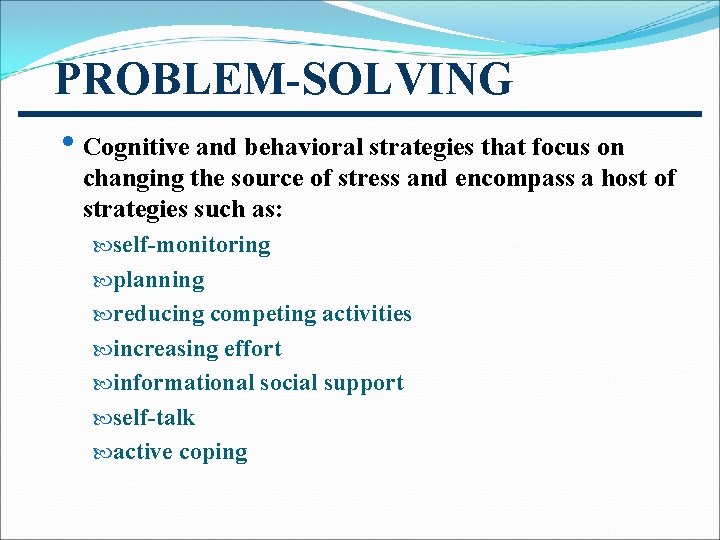 PROBLEM-SOLVING

• Cognitive and behavioral strategies that focus on changing the source of stress and encompass a host of strategies such as:

self-monitoring
planning
reducing competing activities
increasing effort
informational social support
self-talk
active coping